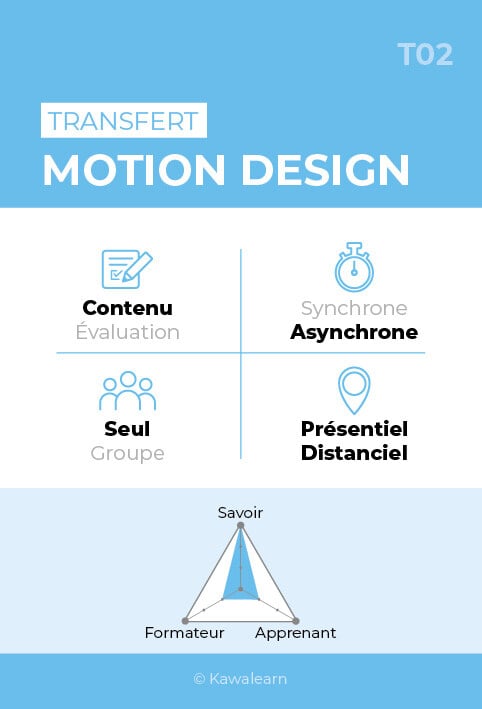 T02

TRANSFERT

MOTION DESIGN

Contenu
Évaluation

Synchrone
Asynchrone

Seul
Groupe

Présentiel
Distanciel

Savoir

Formateur

Apprenant

© Kawalearn